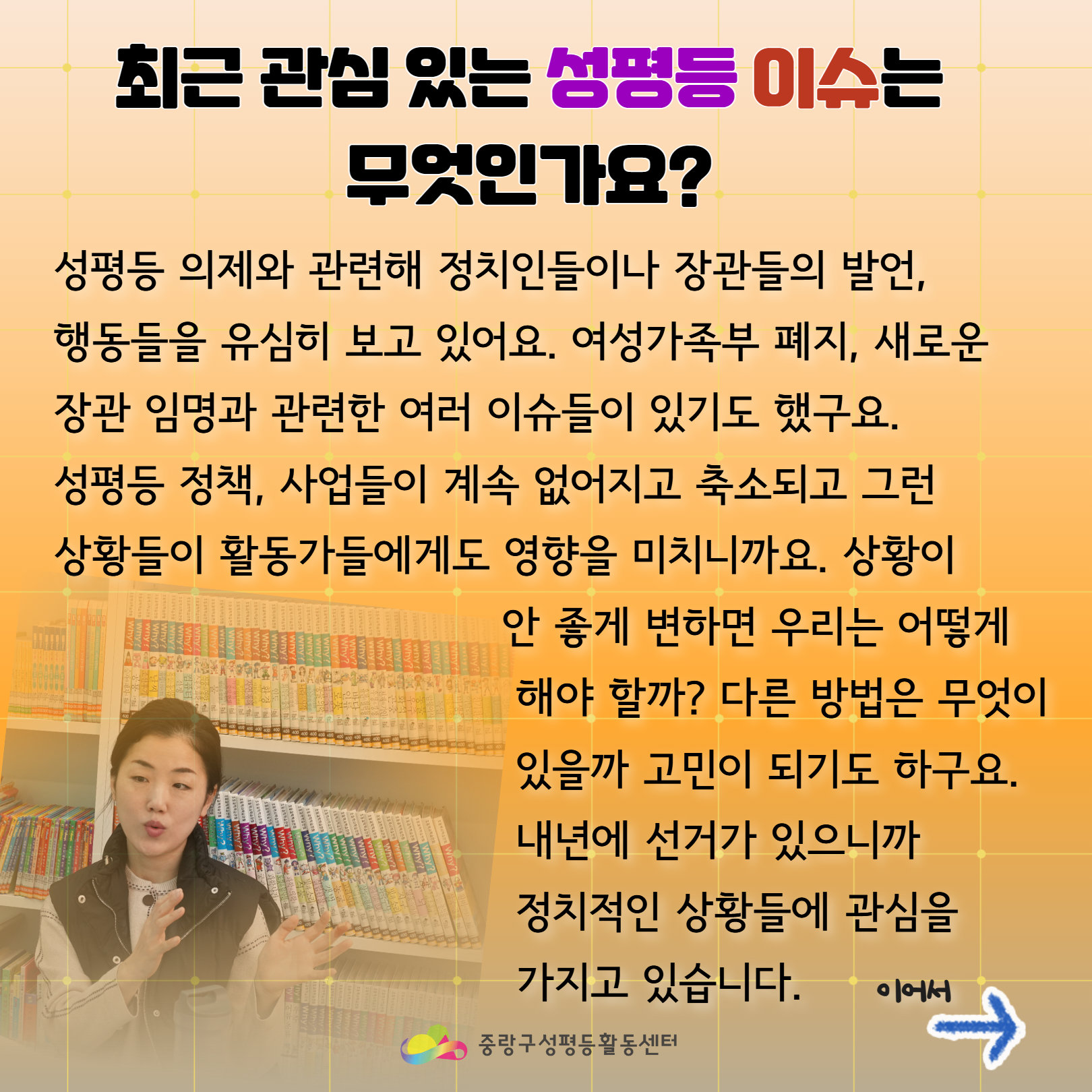 최근 관심 있는 성평등 이슈는 무엇인가요?

성평등 의제와 관련해 정치인들이나 장관들의 발언, 행동들을 유심히 보고 있어요. 여성가족부 폐지, 새로운 장관 임명과 관련한 여러 이슈들이 있기도 했구요. 성평등 정책, 사업들이 계속 없어지고 축소되고 그런 상황들이 활동가들에게도 영향을 미치니까요. 상황이 안 좋게 변하면 우리는 어떻게 해야 할까? 다른 방법은 무엇이 있을까 고민이 되기도 하구요. 내년에 선거가 있으니까 정치적인 상황들에 관심을 가지고 있습니다.

이어서

중랑구성평등활동센터